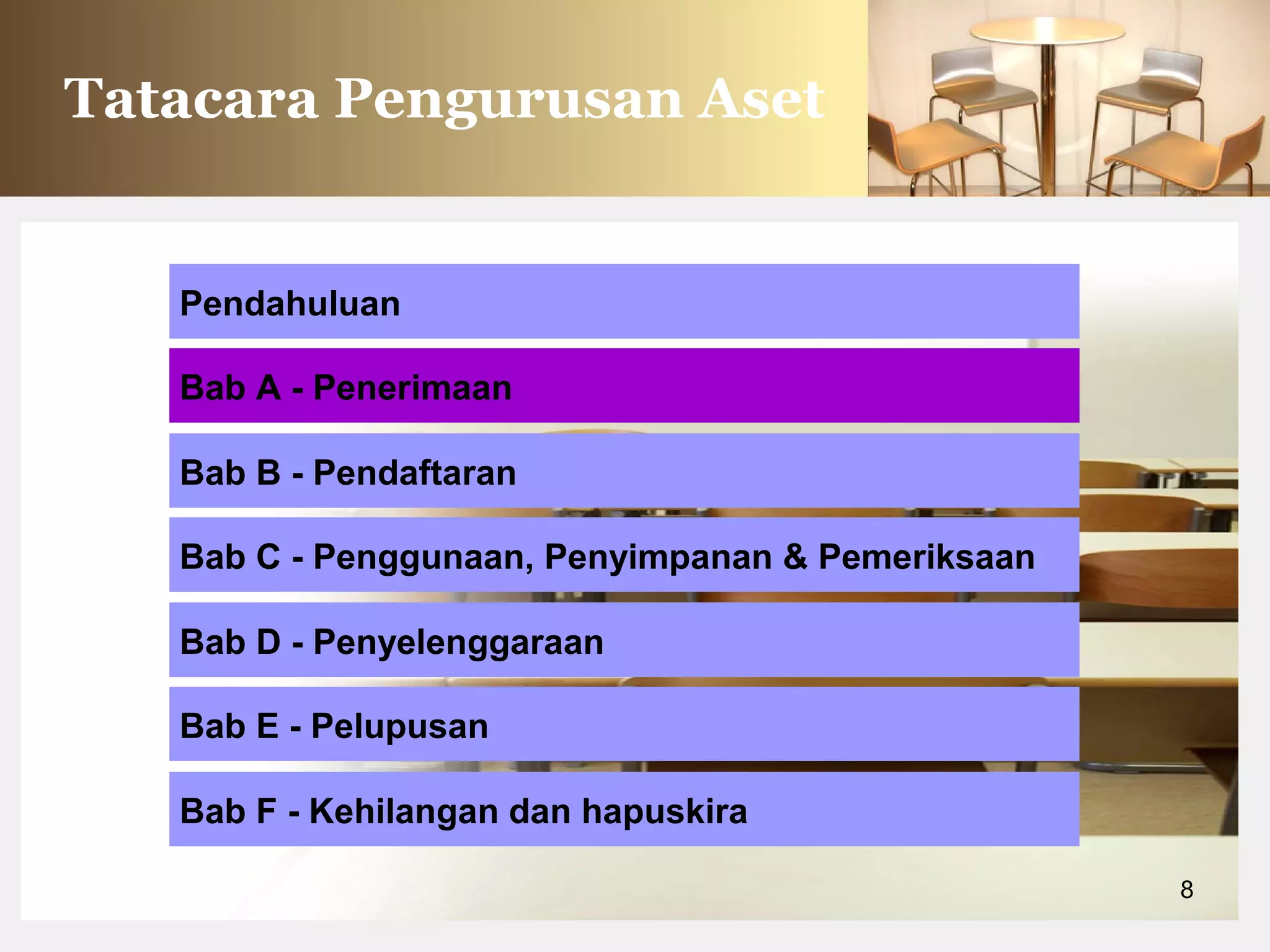 Tatacara Pengurusan Aset

Pendahuluan

Bab A - Penerimaan

Bab B - Pendaftaran

Bab C - Penggunaan, Penyimpanan & Pemeriksaan

Bab D - Penyelenggaraan

Bab E - Pelupusan

Bab F - Kehilangan dan hapuskira

8